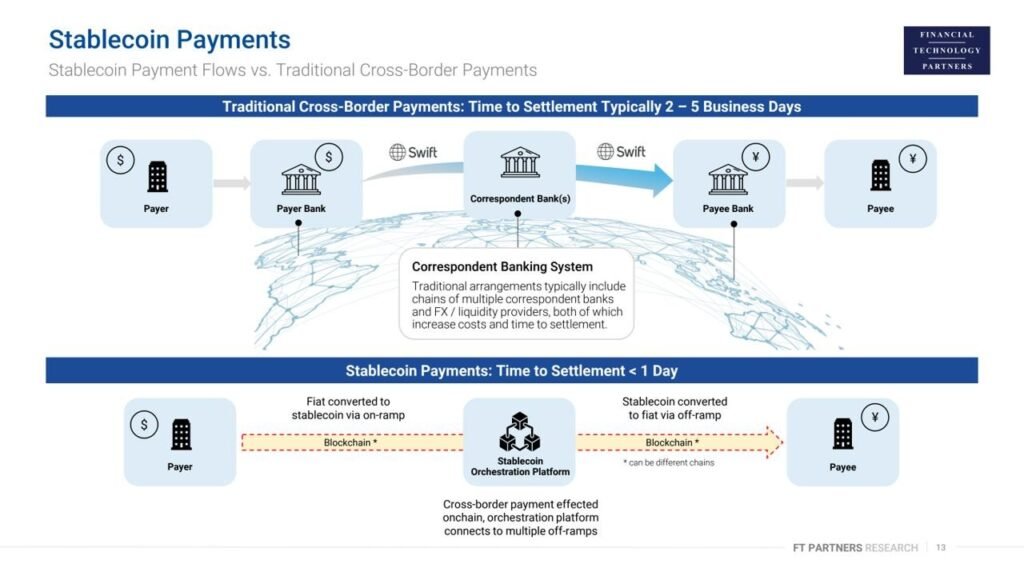 Stablecoin Payments
Stablecoin Payment Flows vs. Traditional Cross-Border Payments

FINANCIAL TECHNOLOGY PARTNERS

Traditional Cross-Border Payments: Time to Settlement Typically 2 – 5 Business Days

$ Payer

$ Payer Bank

Swift

Correspondent Bank(s)

Swift

¥ Payee Bank

¥ Payee

Correspondent Banking System
Traditional arrangements typically include chains of multiple correspondent banks and FX / liquidity providers, both of which increase costs and time to settlement.

Stablecoin Payments: Time to Settlement < 1 Day

$ Payer

Fiat converted to stablecoin via on-ramp

Blockchain *

Stablecoin Orchestration Platform

Stablecoin converted to fiat via off-ramp

Blockchain *

* can be different chains

¥ Payee

Cross-border payment effected onchain, orchestration platform connects to multiple off-ramps

FT PARTNERS RESEARCH | 13